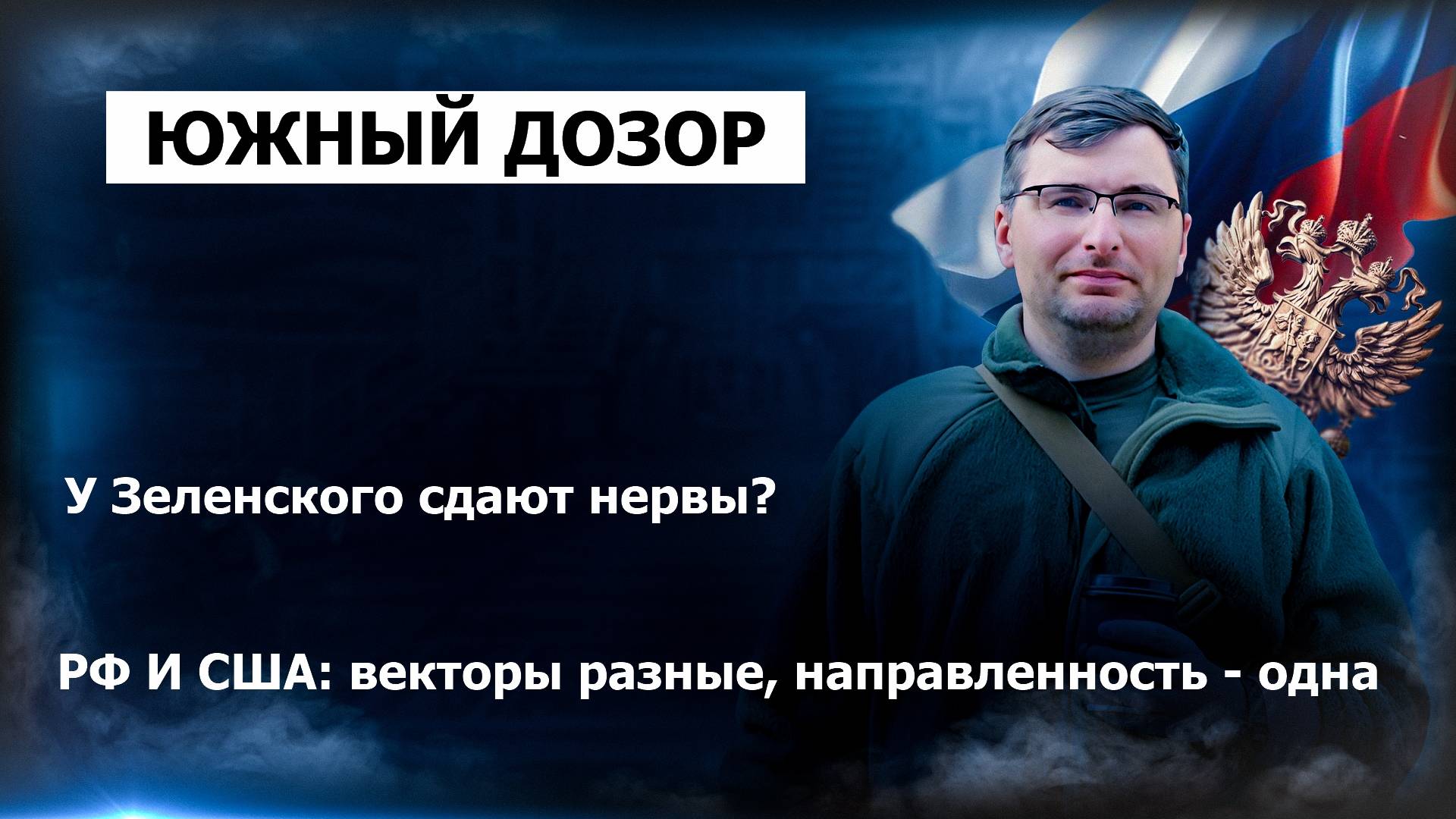 ЮЖНЫЙ ДОЗОР

У Зеленского сдают нервы?

РФ И США: векторы разные, направленность - одна